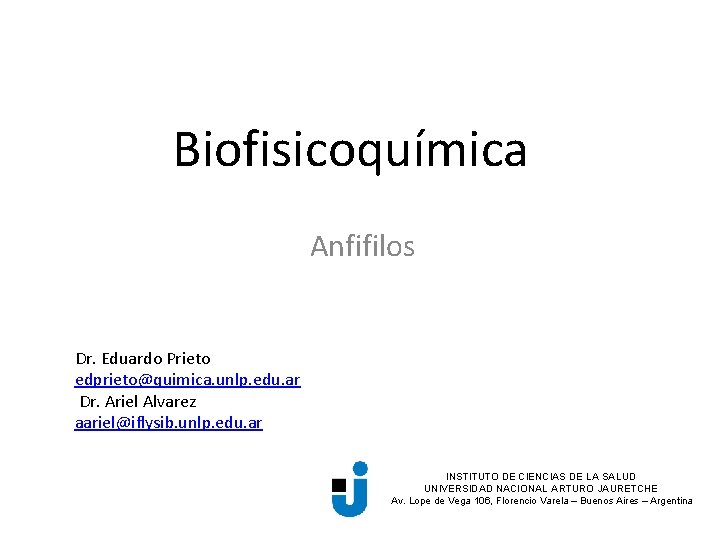 Biofisicoquímica

Anfifilos

Dr. Eduardo Prieto
edprieto@quimica.unlp.edu.ar
Dr. Ariel Alvarez
aariel@iflysib.unlp.edu.ar

INSTITUTO DE CIENCIAS DE LA SALUD
UNIVERSIDAD NACIONAL ARTURO JAURETCHE
Av. Lope de Vega 106, Florencio Varela – Buenos Aires – Argentina